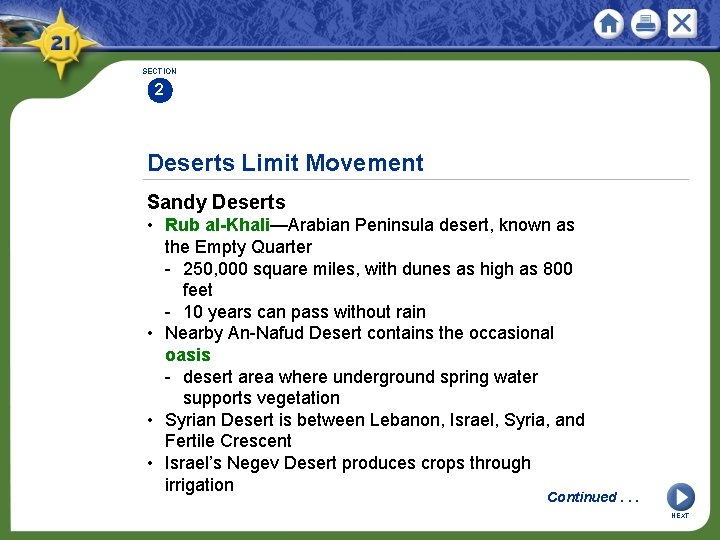 21

SECTION
2

Deserts Limit Movement

Sandy Deserts
• Rub al-Khali—Arabian Peninsula desert, known as the Empty Quarter
- 250,000 square miles, with dunes as high as 800 feet
- 10 years can pass without rain
• Nearby An-Nafud Desert contains the occasional oasis
- desert area where underground spring water supports vegetation
• Syrian Desert is between Lebanon, Israel, Syria, and Fertile Crescent
• Israel's Negev Desert produces crops through irrigation

Continued . . .

NEXT